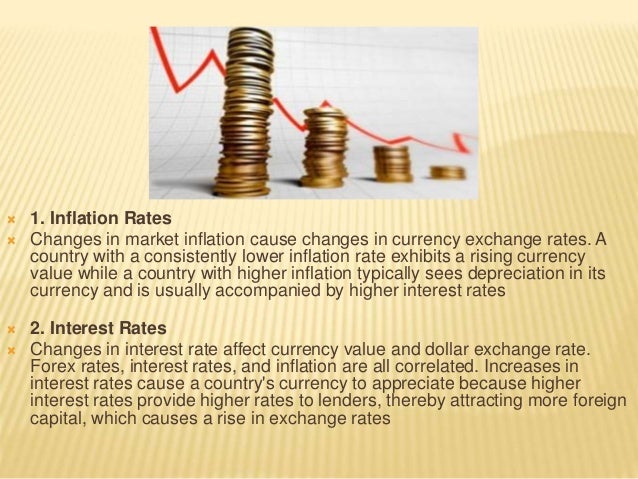 1. Inflation Rates

Changes in market inflation cause changes in currency exchange rates. A country with a consistently lower inflation rate exhibits a rising currency value while a country with higher inflation typically sees depreciation in its currency and is usually accompanied by higher interest rates

2. Interest Rates

Changes in interest rate affect currency value and dollar exchange rate. Forex rates, interest rates, and inflation are all correlated. Increases in interest rates cause a country's currency to appreciate because higher interest rates provide higher rates to lenders, thereby attracting more foreign capital, which causes a rise in exchange rates